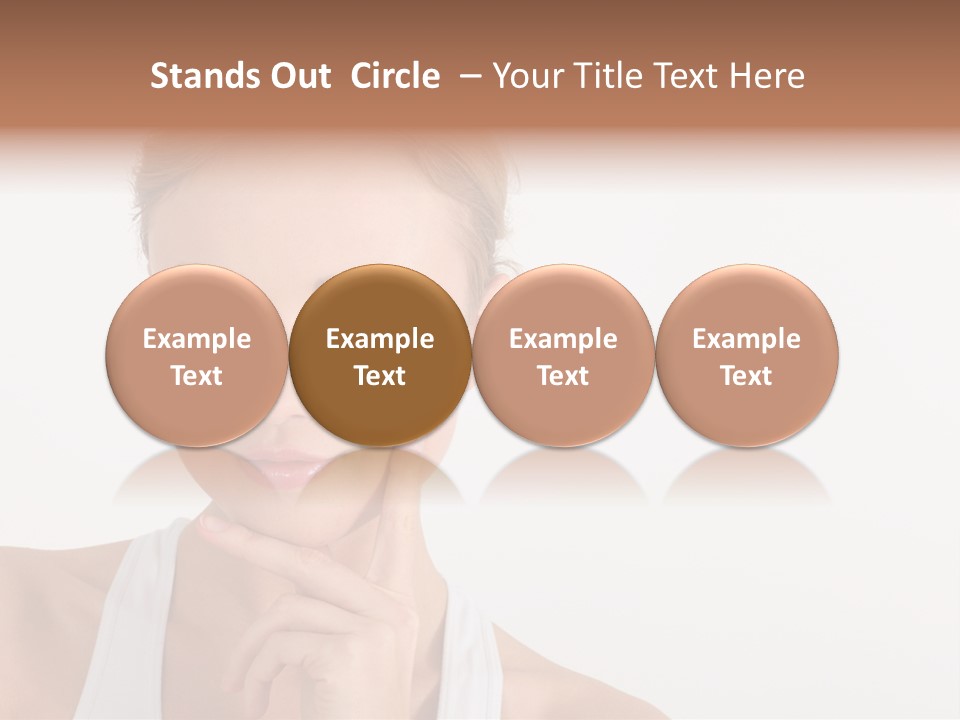 Stands Out  Circle  – Your Title Text Here

Example Text

Example Text

Example Text

Example Text